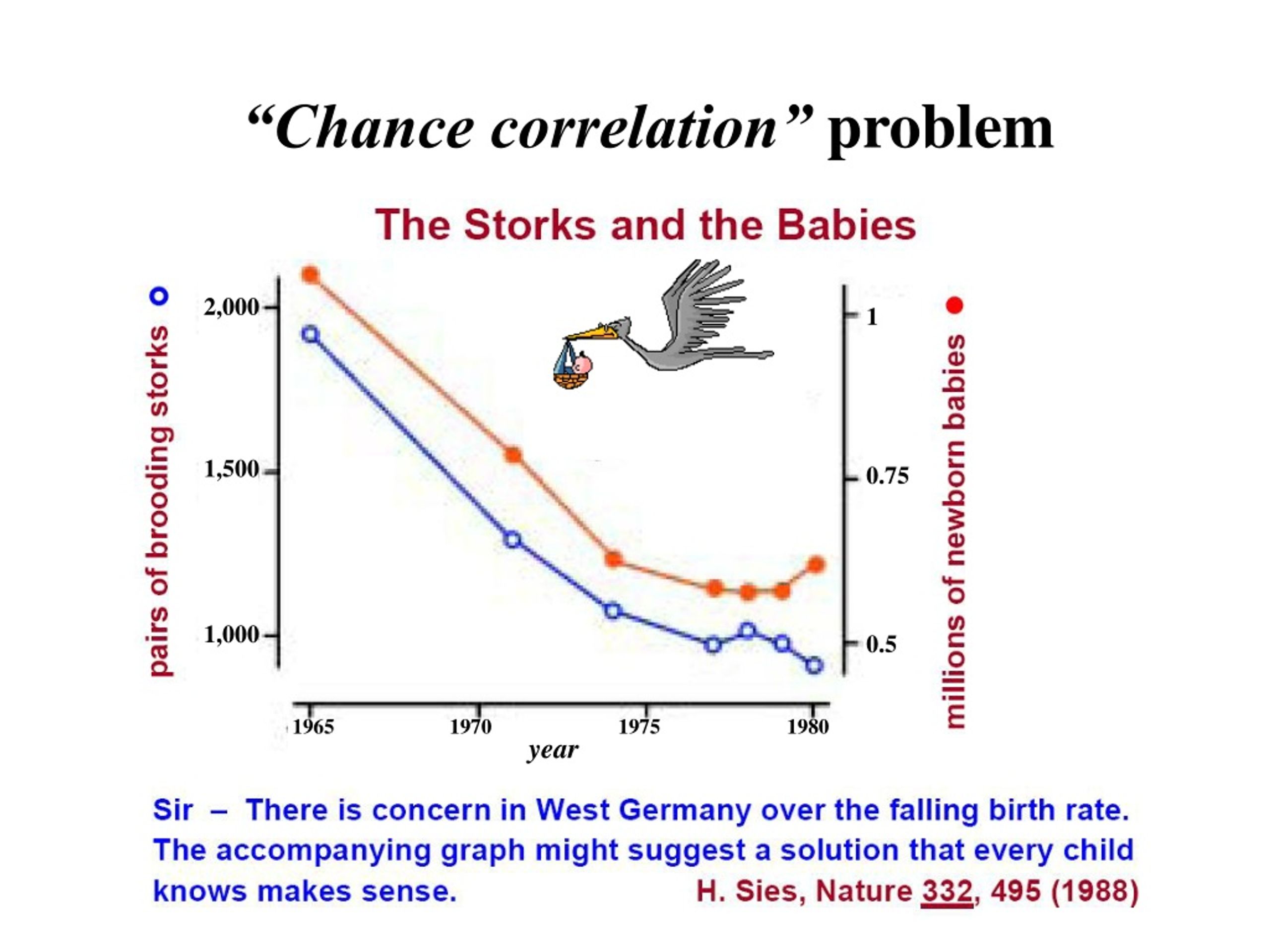 “Chance correlation” problem

The Storks and the Babies

pairs of brooding storks

2,000

1,500

1,000

1

0.75

0.5

millions of newborn babies

1965

1970

1975

1980

year

Sir – There is concern in West Germany over the falling birth rate. The accompanying graph might suggest a solution that every child knows makes sense.

H. Sies, Nature 332, 495 (1988)